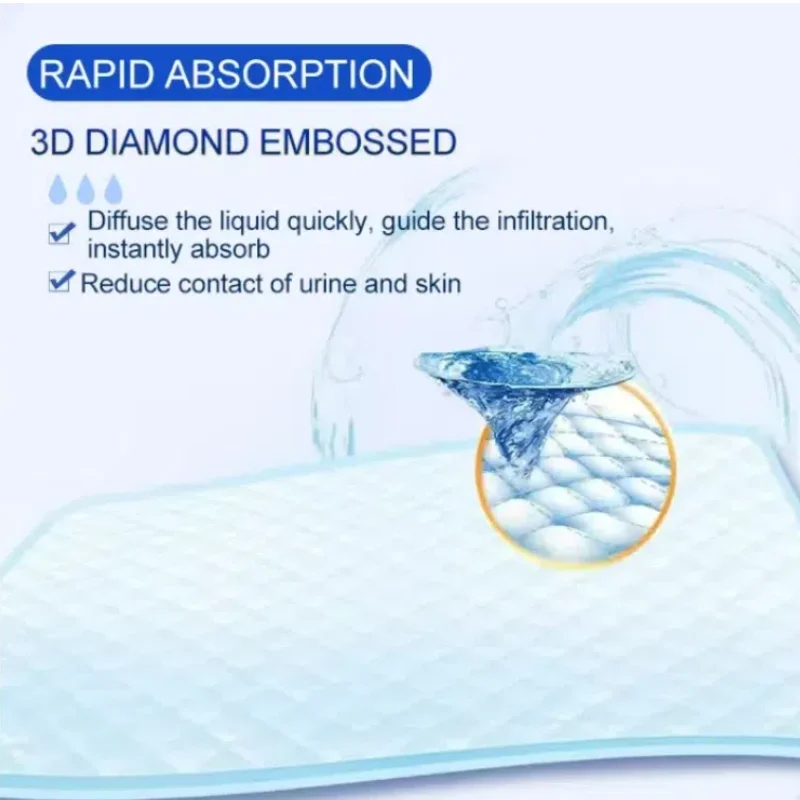 RAPID ABSORPTION

3D DIAMOND EMBOSSED

Diffuse the liquid quickly, guide the infiltration, instantly absorb

Reduce contact of urine and skin